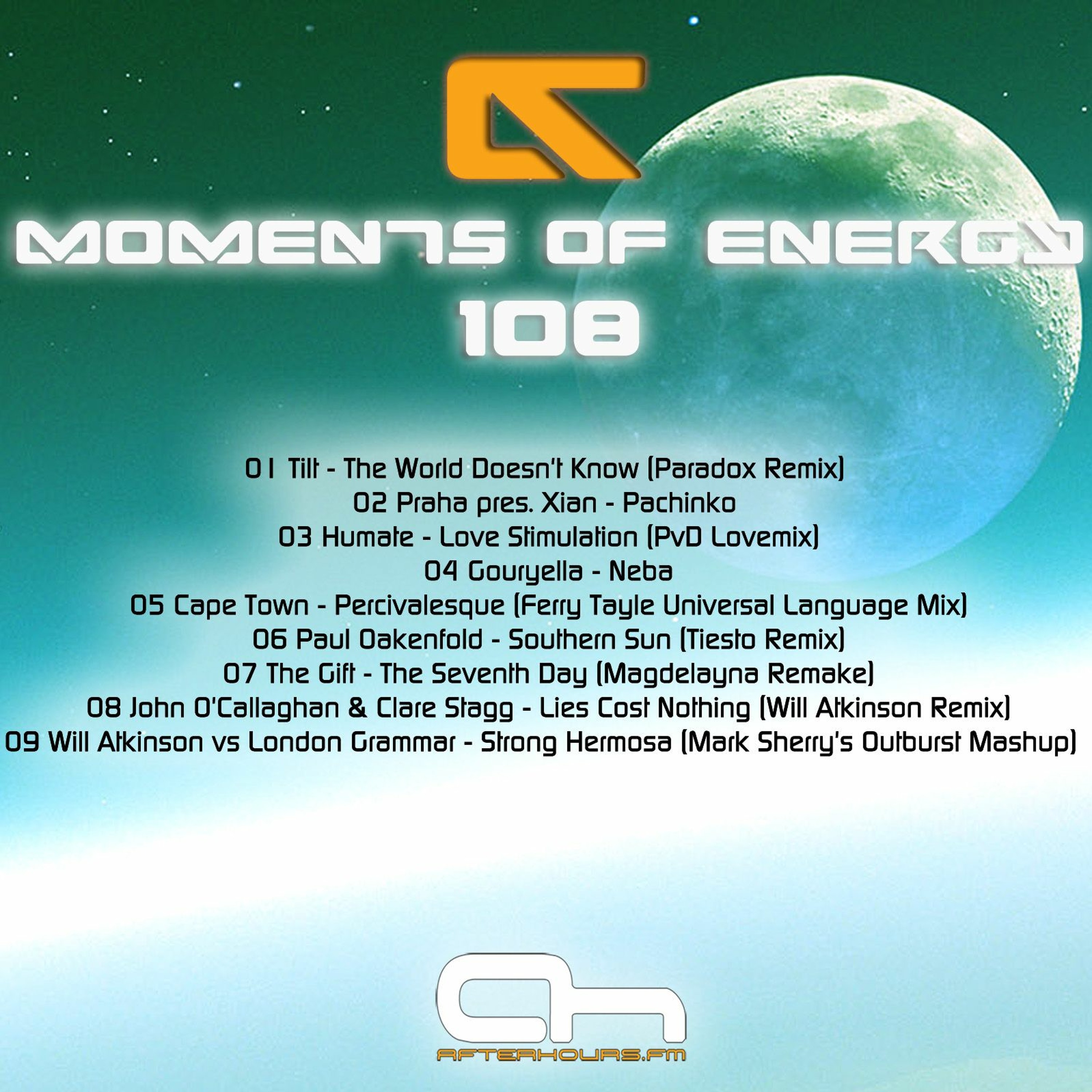 MOMENTS OF ENERGY
108

01 Tilt - The World Doesn't Know (Paradox Remix)
02 Praha pres. Xian - Pachinko
03 Humate - Love Stimulation (PvD Lovemix)
04 Gouryella - Neba
05 Cape Town - Percivalesque (Ferry Tayle Universal Language Mix)
06 Paul Oakenfold - Southern Sun (Tiesto Remix)
07 The Gift - The Seventh Day (Magdelayna Remake)
08 John O'Callaghan & Clare Stagg - Lies Cost Nothing (Will Atkinson Remix)
09 Will Atkinson vs London Grammar - Strong Hermosa (Mark Sherry's Outburst Mashup)

AFTERHOURS.FM